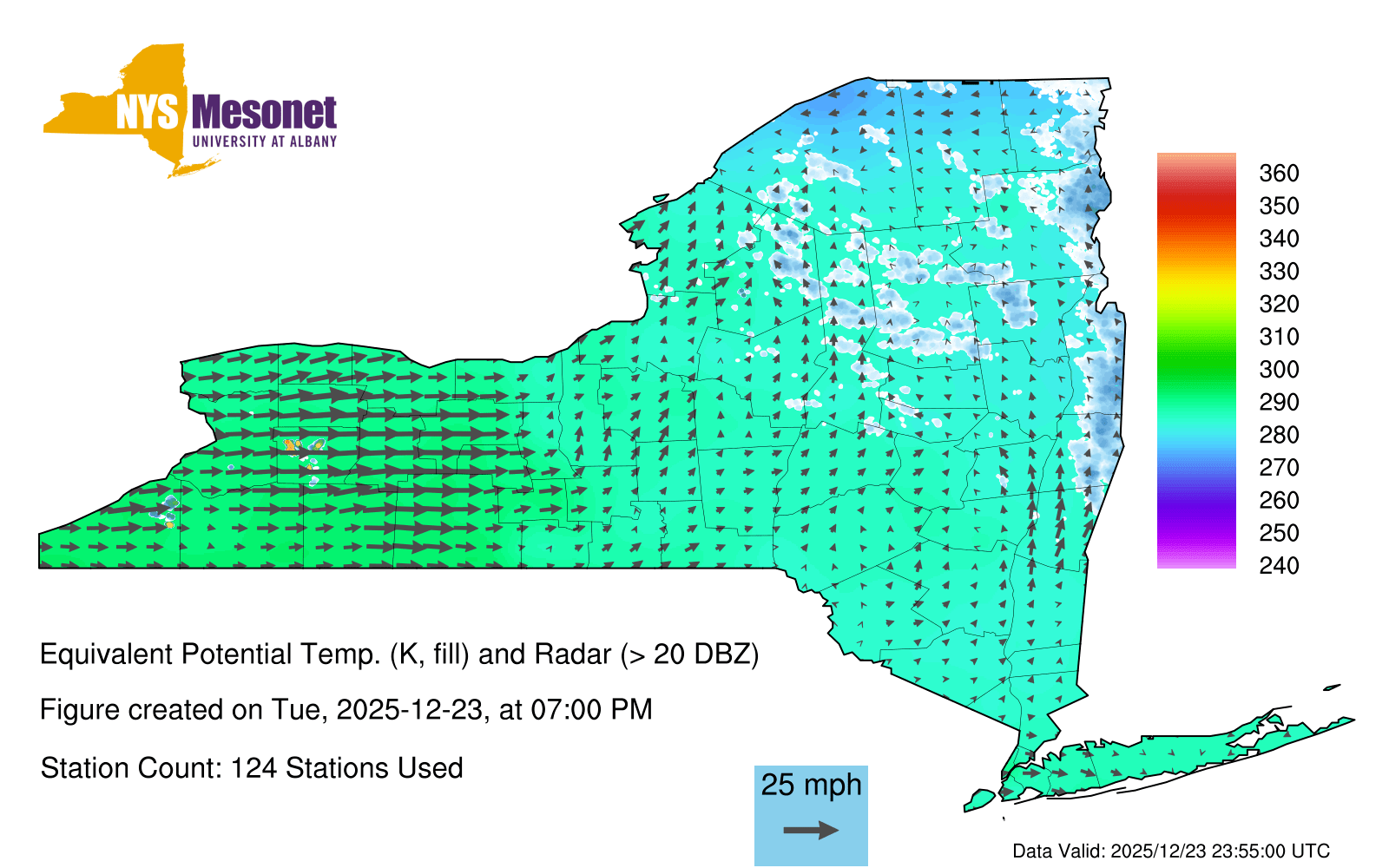 NYS Mesonet
UNIVERSITY AT ALBANY

360
350
340
330
320
310
300
290
280
270
260
250
240

Equivalent Potential Temp. (K, fill) and Radar (> 20 DBZ)

Figure created on Tue, 2025-12-23, at 07:00 PM

Station Count: 124 Stations Used

25 mph

Data Valid: 2025/12/23 23:55:00 UTC